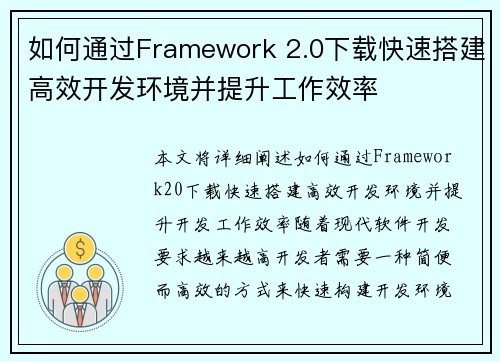 如何通过Framework 2.0下载快速搭建高效开发环境并提升工作效率

本文将详细阐述如何通过Framework20下载快速搭建高效开发环境并提升开发工作效率随着现代软件开发要求越来越高开发者需要一种简便而高效的方式来快速构建开发环境

$